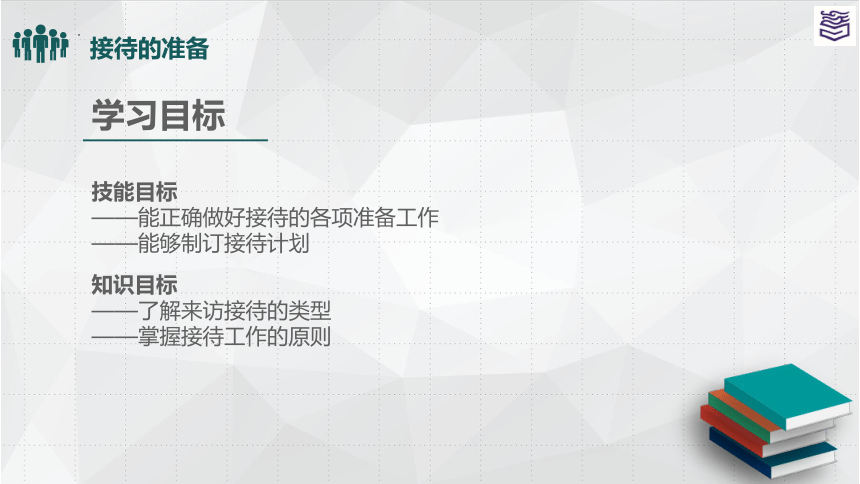 接待的准备

学习目标

技能目标
——能正确做好接待的各项准备工作
——能够制订接待计划

知识目标
——了解来访接待的类型
——掌握接待工作的原则